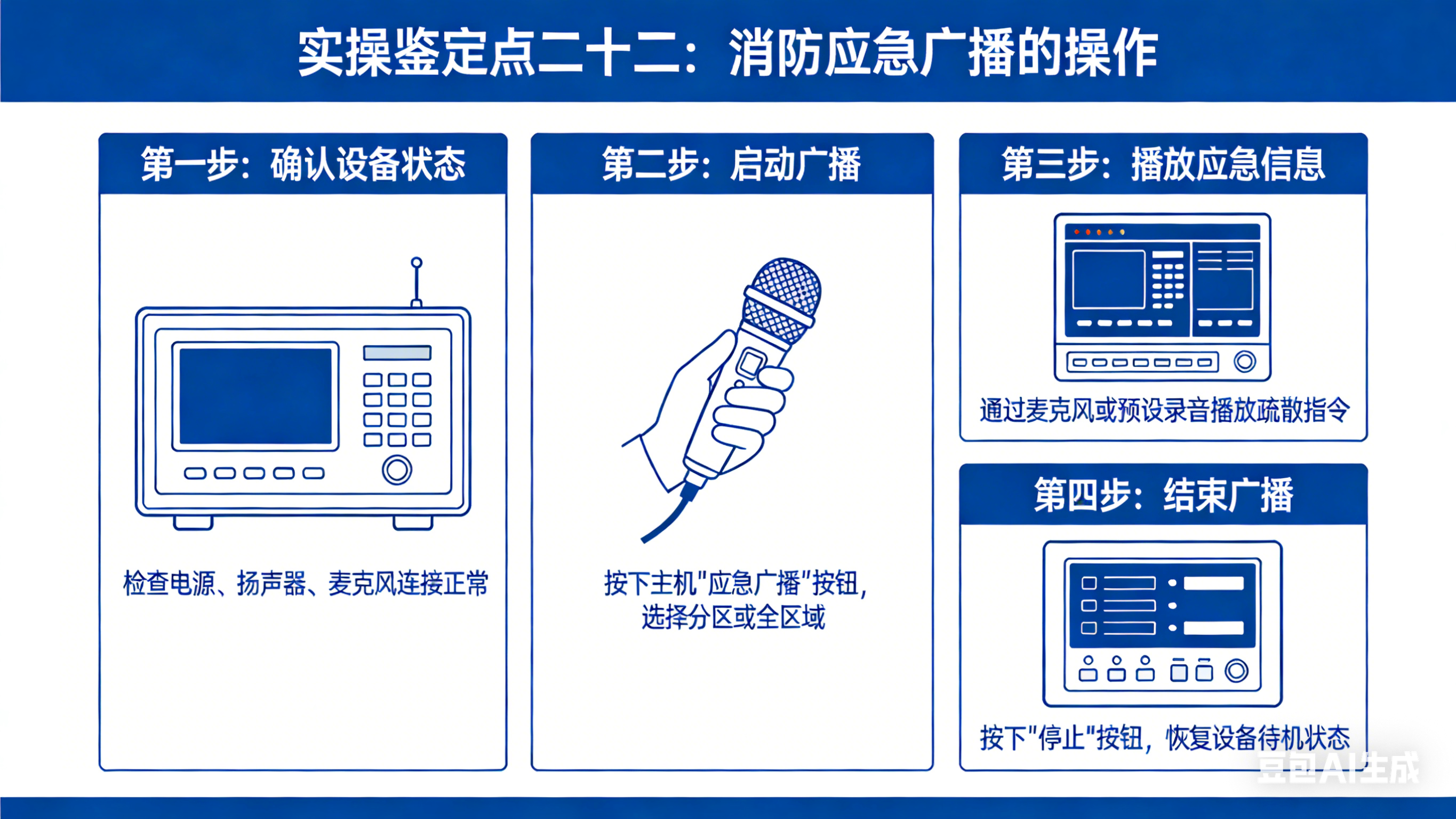 实操鉴定点二十二：消防应急广播的操作

第一步：确认设备状态

检查电源、扬声器、麦克风连接正常

第二步：启动广播

按下主机"应急广播"按钮，选择分区或全区域

第三步：播放应急信息

通过麦克风或预设录音播放疏散指令

第四步：结束广播

按下"停止"按钮，恢复设备待机状态

豆包AI生成